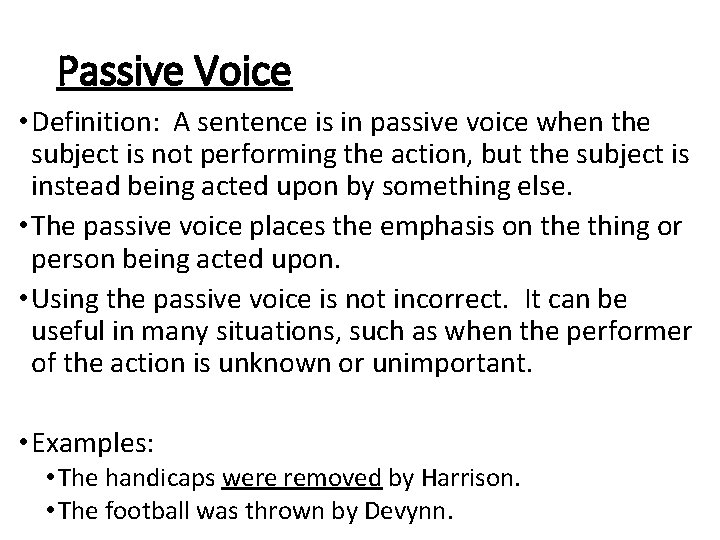 Passive Voice

• Definition: A sentence is in passive voice when the subject is not performing the action, but the subject is instead being acted upon by something else.

• The passive voice places the emphasis on the thing or person being acted upon.

• Using the passive voice is not incorrect. It can be useful in many situations, such as when the performer of the action is unknown or unimportant.

• Examples:
  • The handicaps were removed by Harrison.
  • The football was thrown by Devynn.